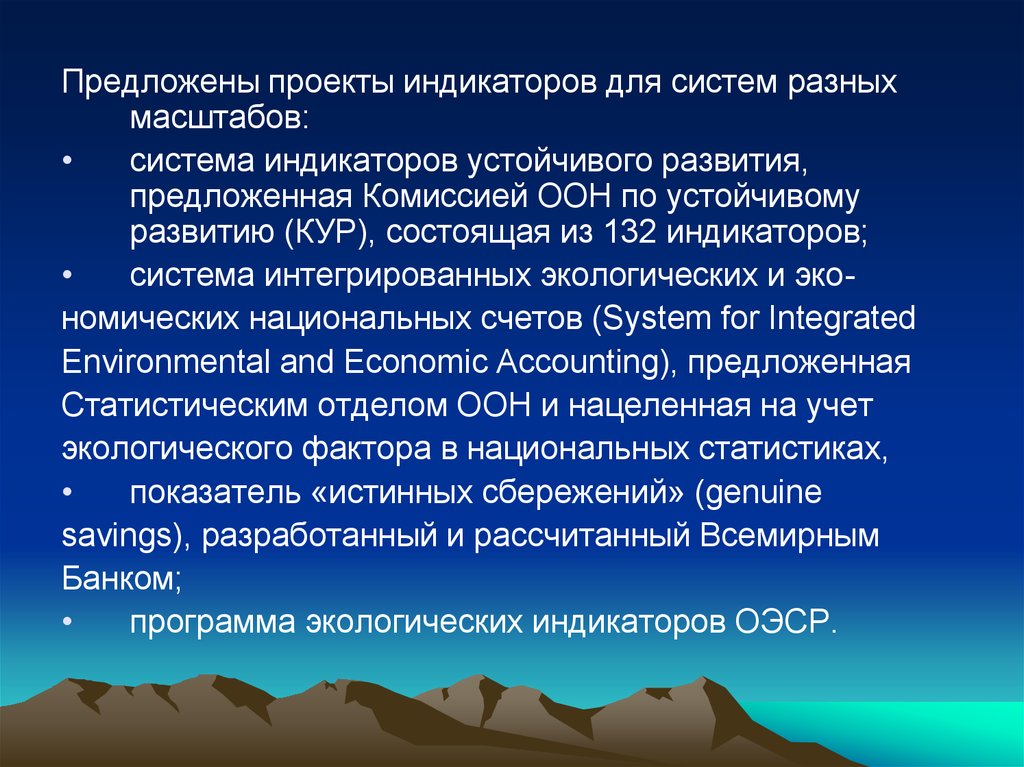 Предложены проекты индикаторов для систем разных масштабов:

• система индикаторов устойчивого развития, предложенная Комиссией ООН по устойчивому развитию (КУР), состоящая из 132 индикаторов;

• система интегрированных экологических и экономических национальных счетов (System for Integrated Environmental and Economic Accounting), предложенная Статистическим отделом ООН и нацеленная на учет экологического фактора в национальных статистиках,

• показатель «истинных сбережений» (genuine savings), разработанный и рассчитанный Всемирным Банком;

• программа экологических индикаторов ОЭСР.